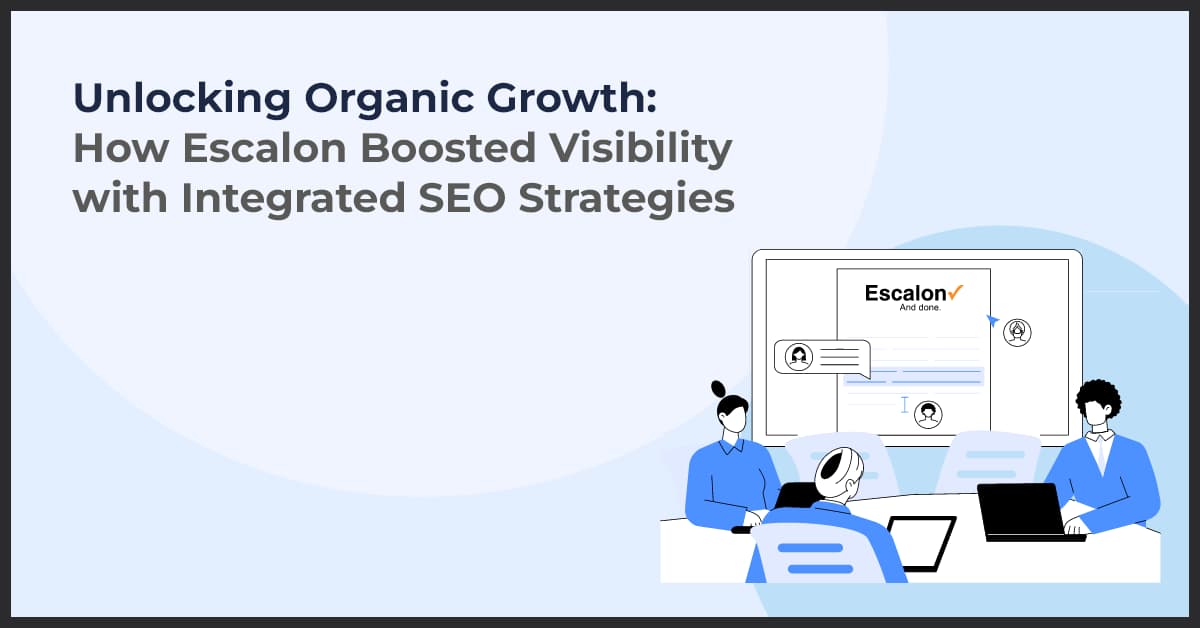 Unlocking Organic Growth:
How Escalon Boosted Visibility with Integrated SEO Strategies

Escalon✓
And done.